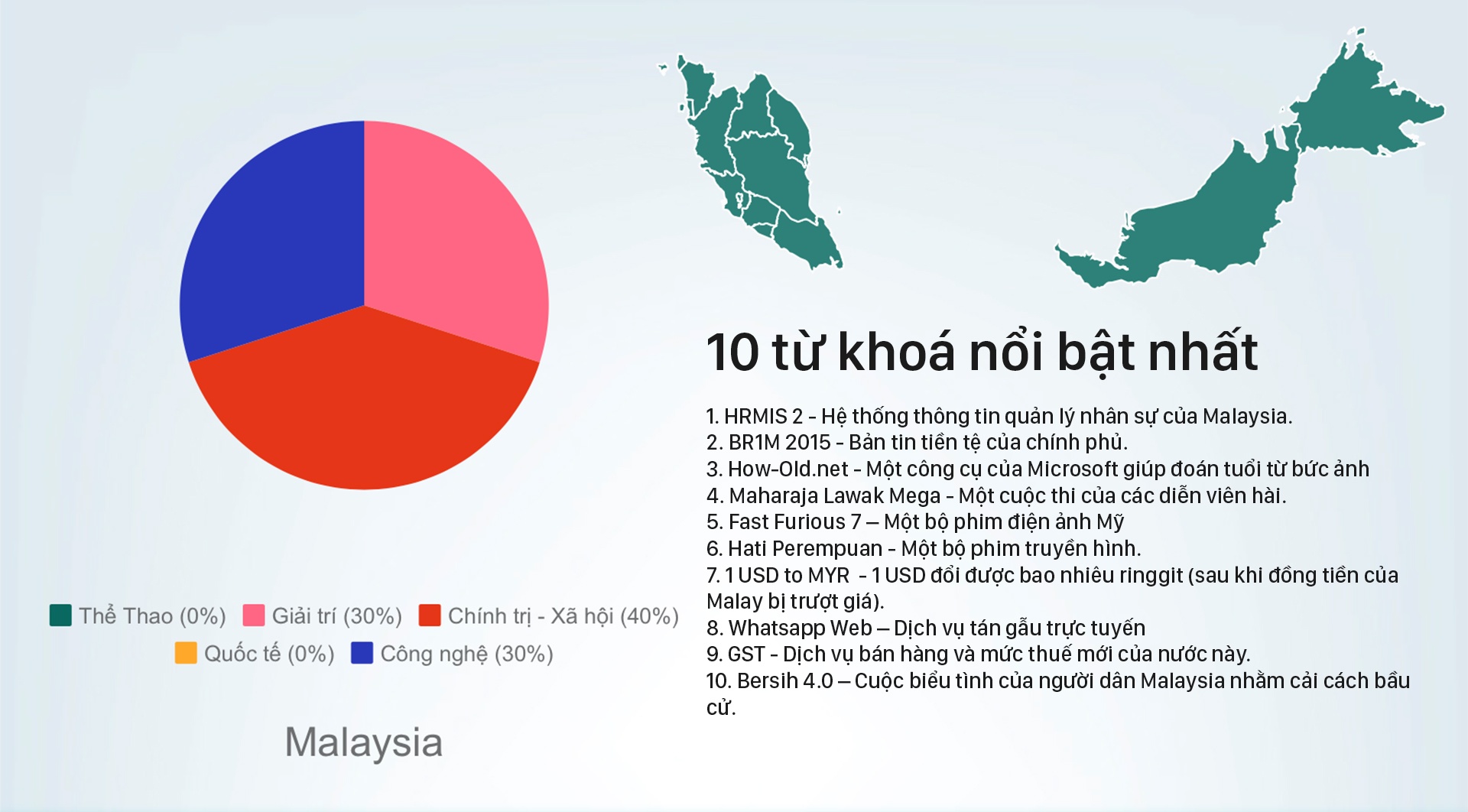 Thể Thao (0%) Giải trí (30%) Chính trị - Xã hội (40%) Quốc tế (0%) Công nghệ (30%)

Malaysia

10 từ khoá nổi bật nhất

1. HRMIS 2 - Hệ thống thông tin quản lý nhân sự của Malaysia.
2. BR1M 2015 - Bản tin tiền tệ của chính phủ.
3. How-Old.net - Một công cụ của Microsoft giúp đoán tuổi từ bức ảnh
4. Maharaja Lawak Mega - Một cuộc thi của các diễn viên hài.
5. Fast Furious 7 – Một bộ phim điện ảnh Mỹ
6. Hati Perempuan - Một bộ phim truyền hình.
7. 1 USD to MYR - 1 USD đổi được bao nhiêu ringgit (sau khi đồng tiền của Malay bị trượt giá).
8. Whatsapp Web – Dịch vụ tán gẫu trực tuyến
9. GST - Dịch vụ bán hàng và mức thuế mới của nước này.
10. Bersih 4.0 – Cuộc biểu tình của người dân Malaysia nhằm cải cách bầu cử.